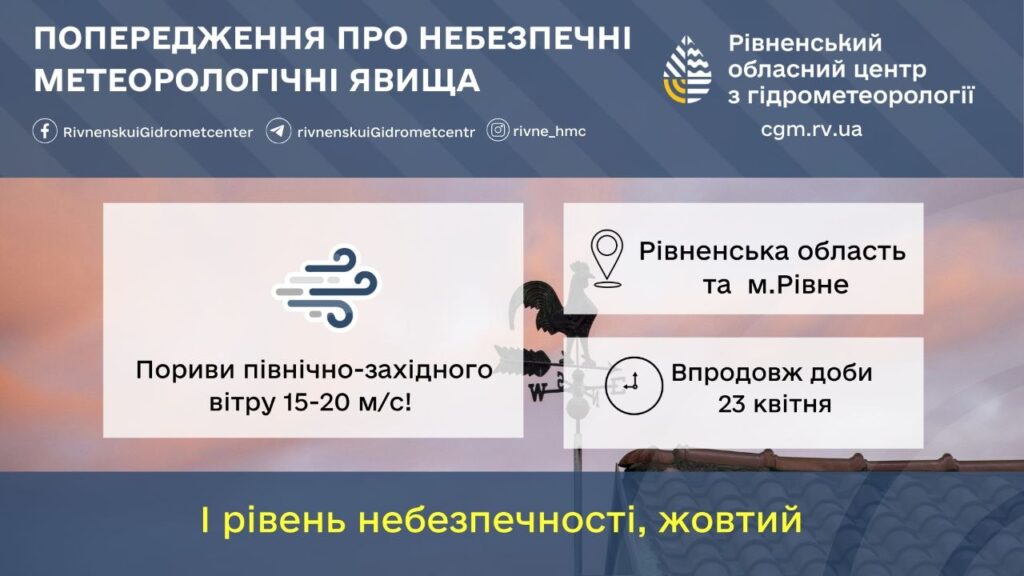 ПОПЕРЕДЖЕННЯ ПРО НЕБЕЗПЕЧНІ МЕТЕОРОЛОГІЧНІ ЯВИЩА

RivnenskuiGidrometcenter
rivnenskuiGidrometcentr
rivne_hmc

Рівненський обласний центр з гідрометеорології

cgm.rv.ua

Пориви північно-західного вітру 15-20 м/с!

Рівненська область та м.Рівне

Впродовж доби 23 квітня

W

І рівень небезпечності, жовтий